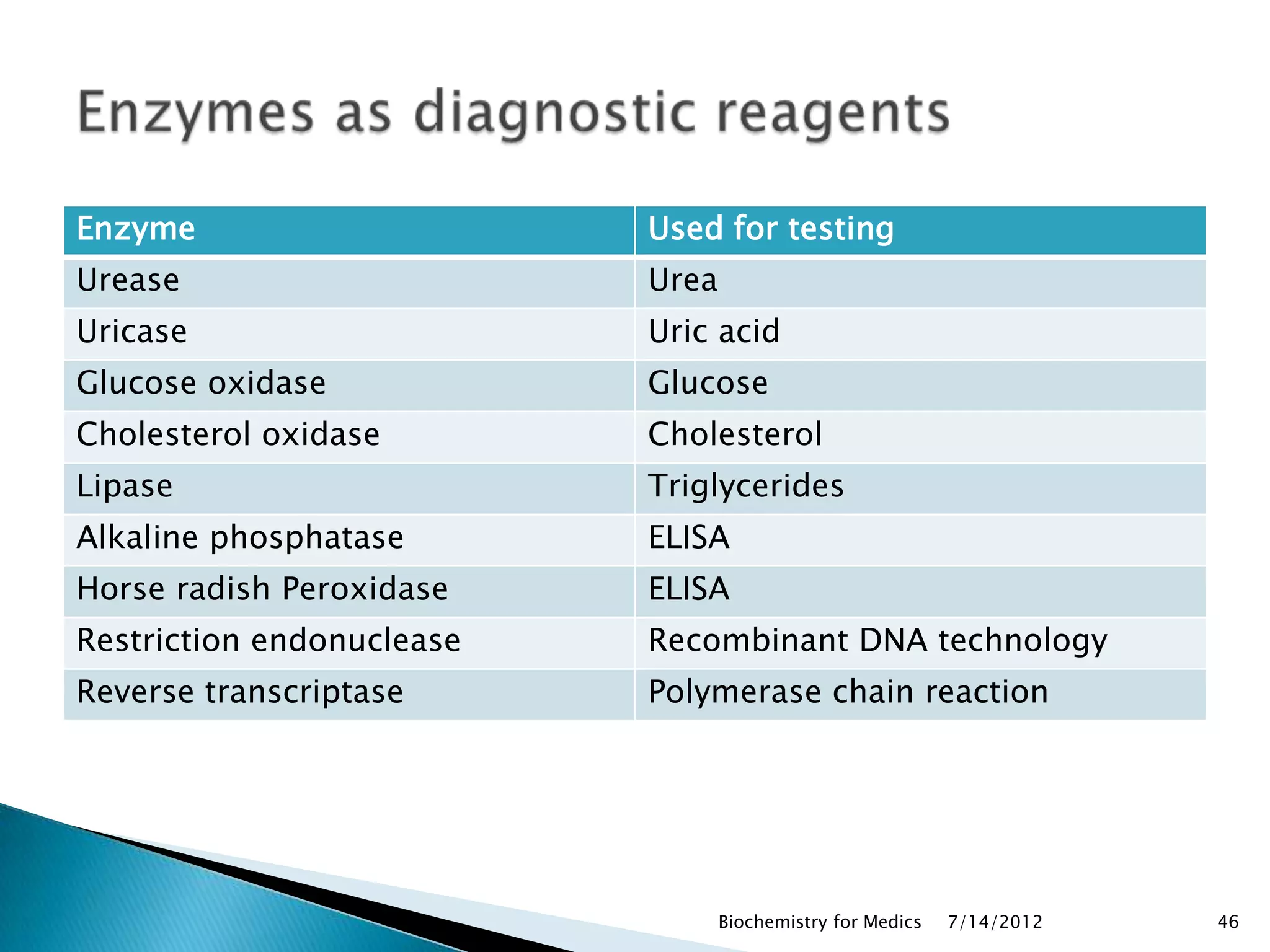 Enzymes as diagnostic reagents

| Enzyme | Used for testing |
|---|---|
| Urease | Urea |
| Uricase | Uric acid |
| Glucose oxidase | Glucose |
| Cholesterol oxidase | Cholesterol |
| Lipase | Triglycerides |
| Alkaline phosphatase | ELISA |
| Horse radish Peroxidase | ELISA |
| Restriction endonuclease | Recombinant DNA technology |
| Reverse transcriptase | Polymerase chain reaction |

Biochemistry for Medics 7/14/2012 46